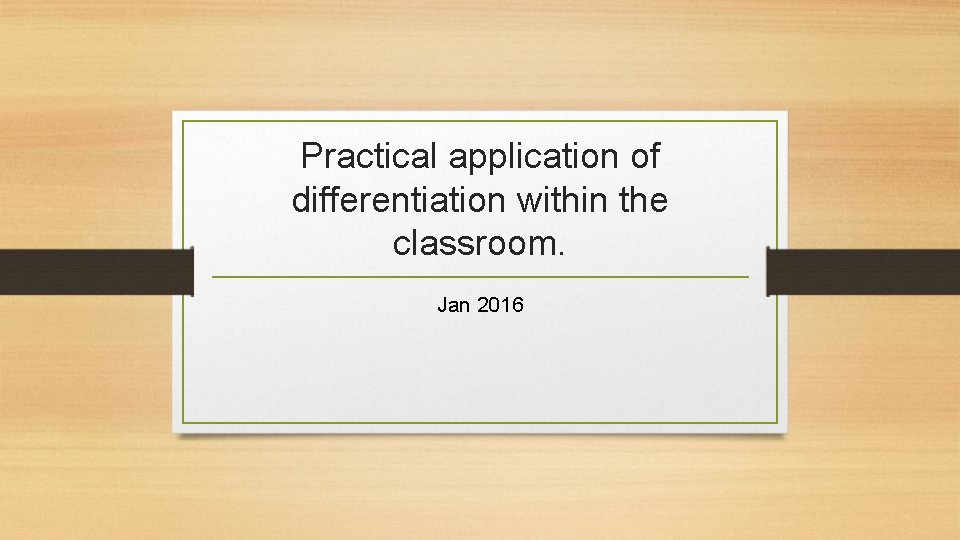 Practical application of differentiation within the classroom.

Jan 2016